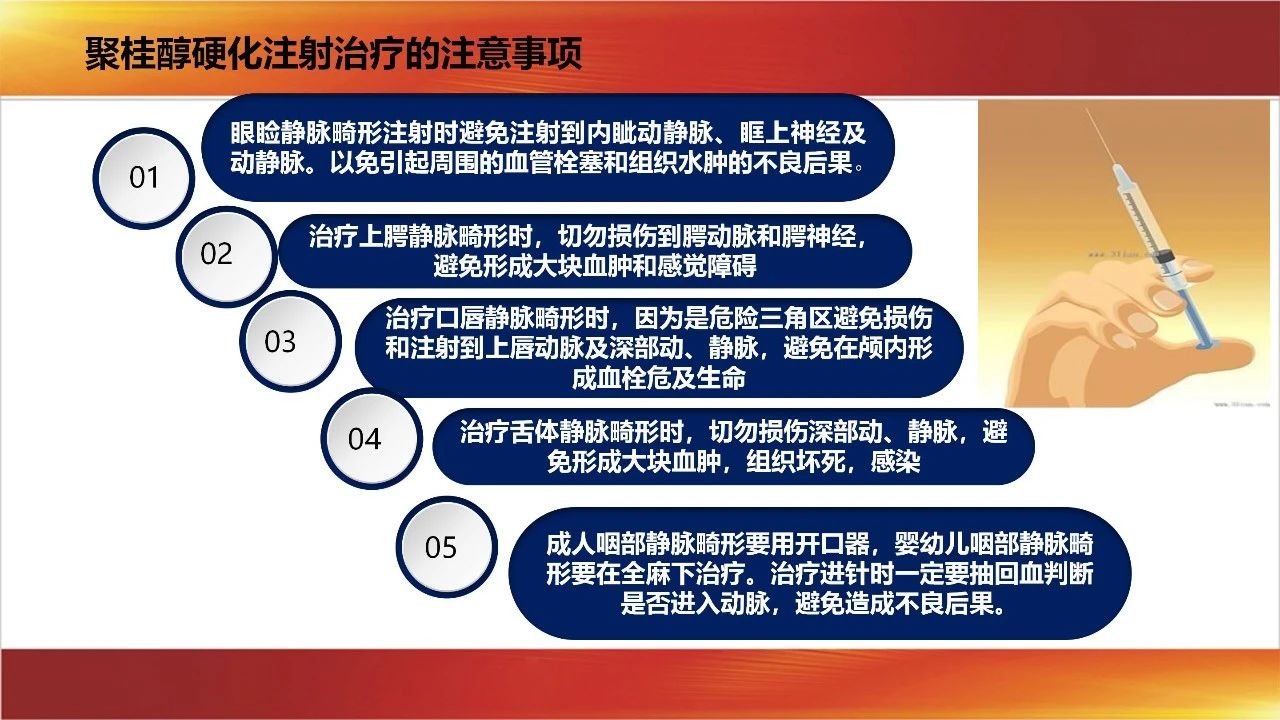 聚桂醇硬化注射治疗的注意事项

01

眼睑静脉畸形注射时避免注射到内眦动静脉、眶上神经及动静脉。以免引起周围的血管栓塞和组织水肿的不良后果。

02

治疗上腭静脉畸形时，切勿损伤到腭动脉和腭神经，避免形成大块血肿和感觉障碍

03

治疗口唇静脉畸形时，因为是危险三角区避免损伤和注射到上唇动脉及深部动、静脉，避免在颅内形成血栓危及生命

04

治疗舌体静脉畸形时，切勿损伤深部动、静脉，避免形成大块血肿，组织坏死，感染

05

成人咽部静脉畸形要用开口器，婴幼儿咽部静脉畸形要在全麻下治疗。治疗进针时一定要抽回血判断是否进入动脉，避免造成不良后果。